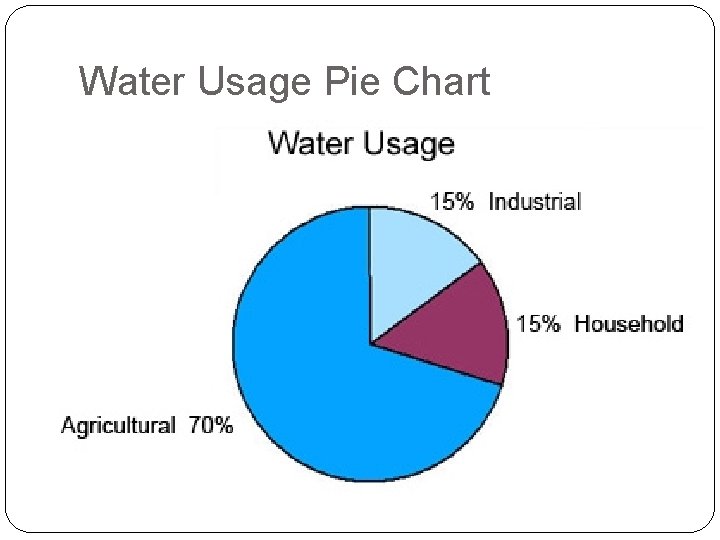 Water Usage Pie Chart

Water Usage

15% Industrial

15% Household

Agricultural 70%